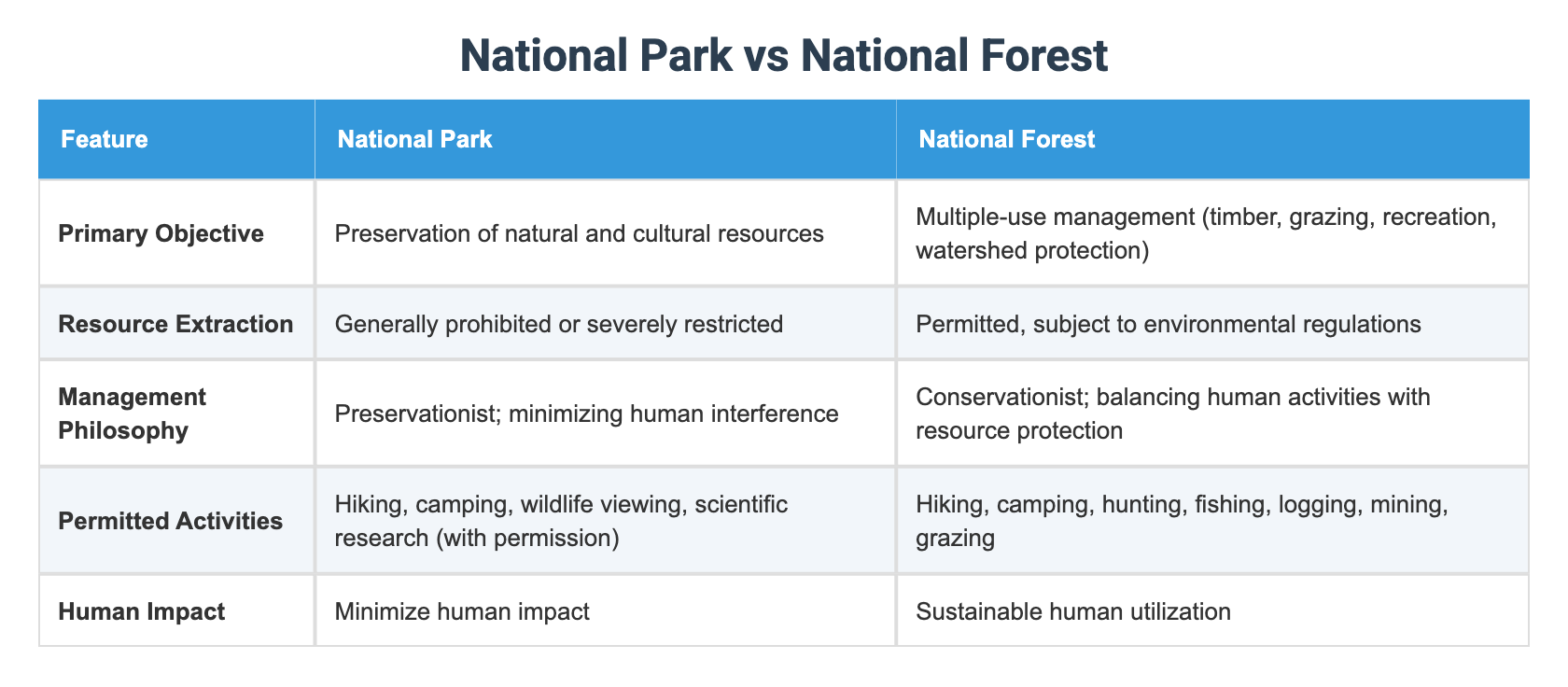 National Park vs National Forest

| Feature | National Park | National Forest |
|---|---|---|
| Primary Objective | Preservation of natural and cultural resources | Multiple-use management (timber, grazing, recreation, watershed protection) |
| Resource Extraction | Generally prohibited or severely restricted | Permitted, subject to environmental regulations |
| Management Philosophy | Preservationist; minimizing human interference | Conservationist; balancing human activities with resource protection |
| Permitted Activities | Hiking, camping, wildlife viewing, scientific research (with permission) | Hiking, camping, hunting, fishing, logging, mining, grazing |
| Human Impact | Minimize human impact | Sustainable human utilization |